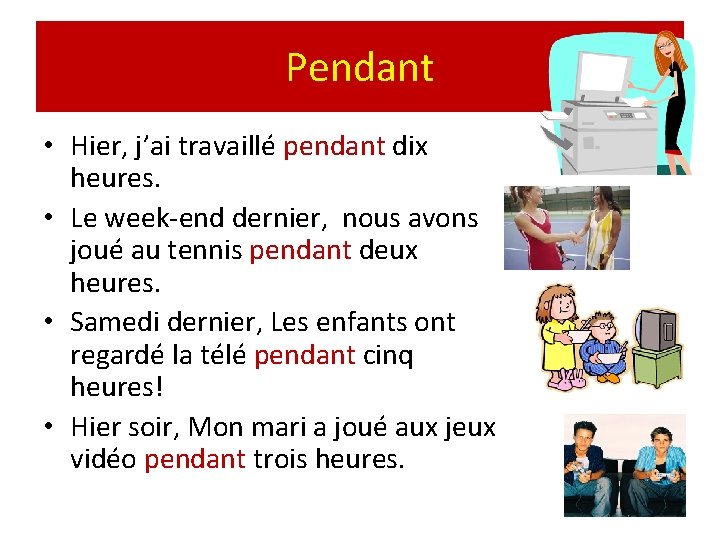 Pendant

• Hier, j'ai travaillé pendant dix heures.
• Le week-end dernier, nous avons joué au tennis pendant deux heures.
• Samedi dernier, Les enfants ont regardé la télé pendant cinq heures!
• Hier soir, Mon mari a joué aux jeux vidéo pendant trois heures.